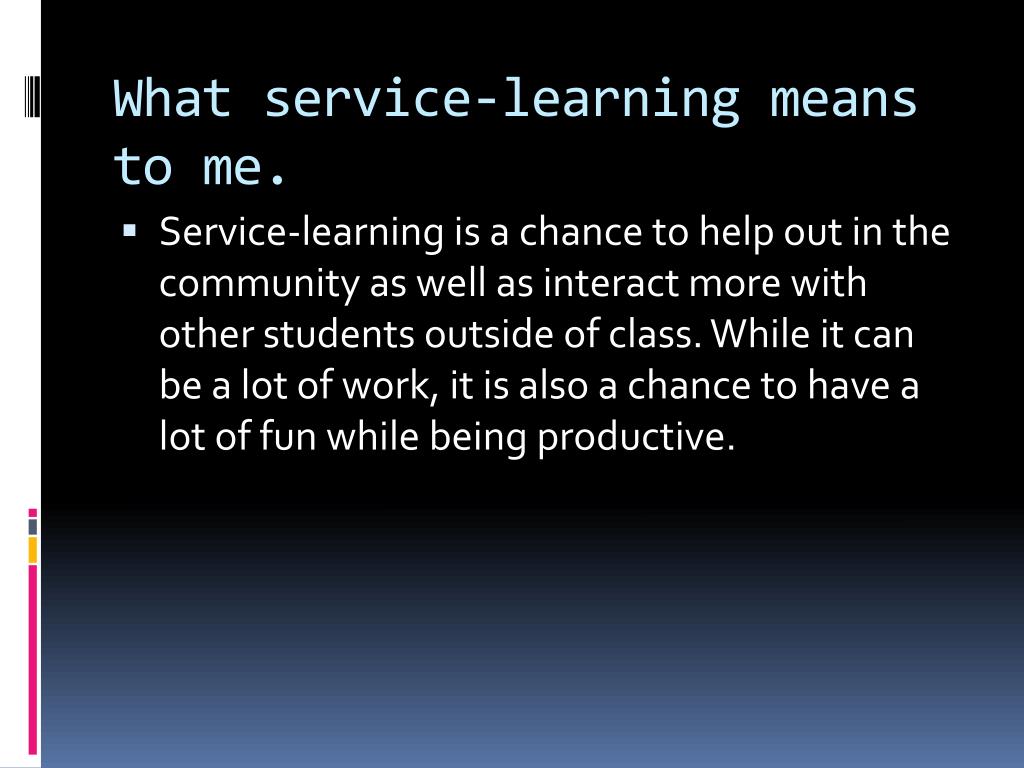 What service-learning means to me.

▪ Service-learning is a chance to help out in the community as well as interact more with other students outside of class. While it can be a lot of work, it is also a chance to have a lot of fun while being productive.